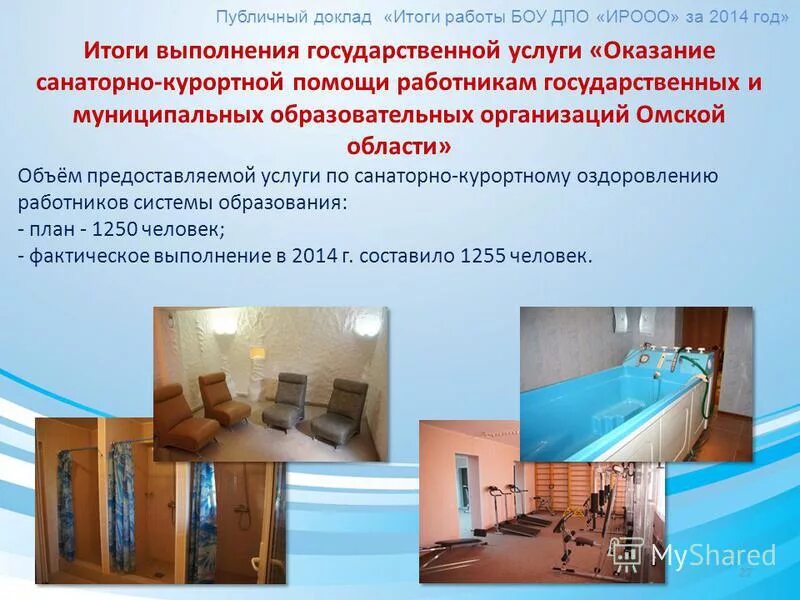 Публичный доклад «Итоги работы БОУ ДПО «ИРООО» за 2014 год»

Итоги выполнения государственной услуги «Оказание санаторно-курортной помощи работникам государственных и муниципальных образовательных организаций Омской области»

Объём предоставляемой услуги по санаторно-курортному оздоровлению работников системы образования:
- план - 1250 человек;
- фактическое выполнение в 2014 г. составило 1255 человек.

MyShared